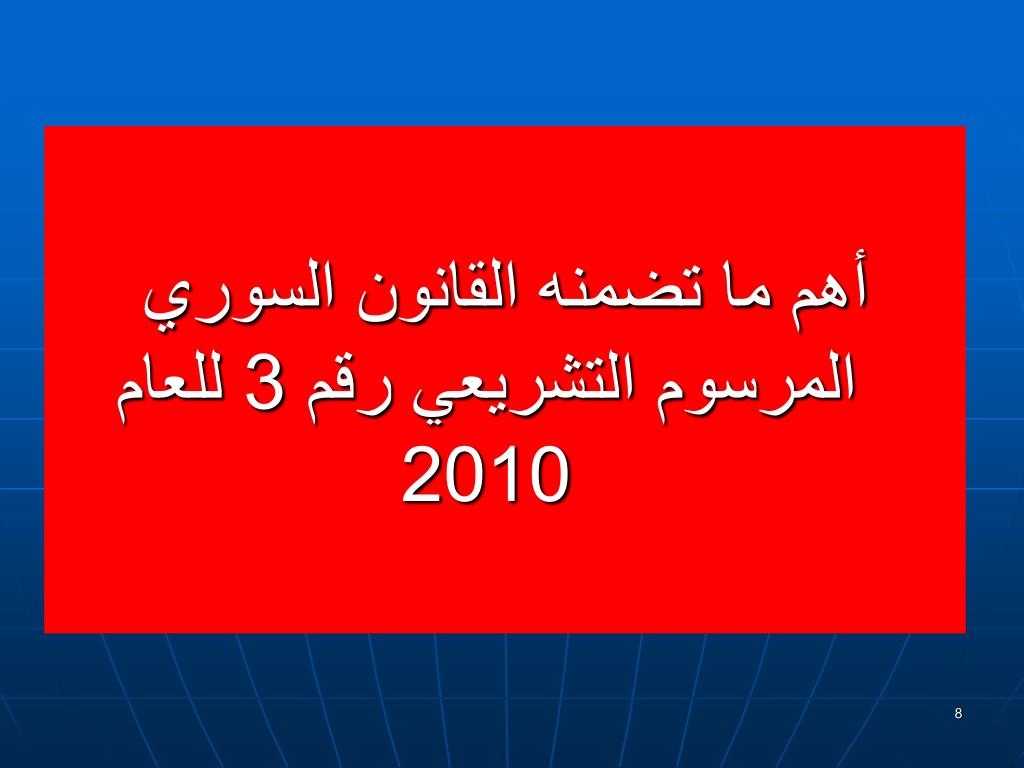 أهم ما تضمنه القانون السوري المرسوم التشريعي رقم 3 للعام 2010

8